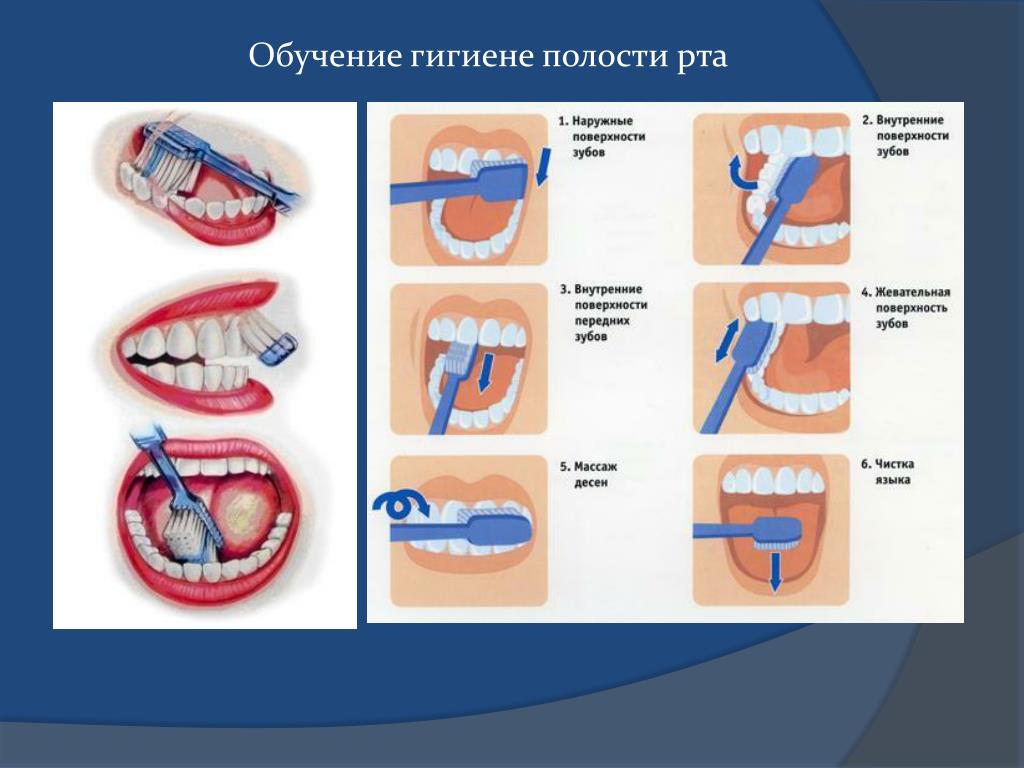 Обучение гигиене полости рта

1. Наружные поверхности зубов

2. Внутренние поверхности зубов

3. Внутренние поверхности передних зубов

4. Жевательная поверхность зубов

5. Массаж десен

6. Чистка языка